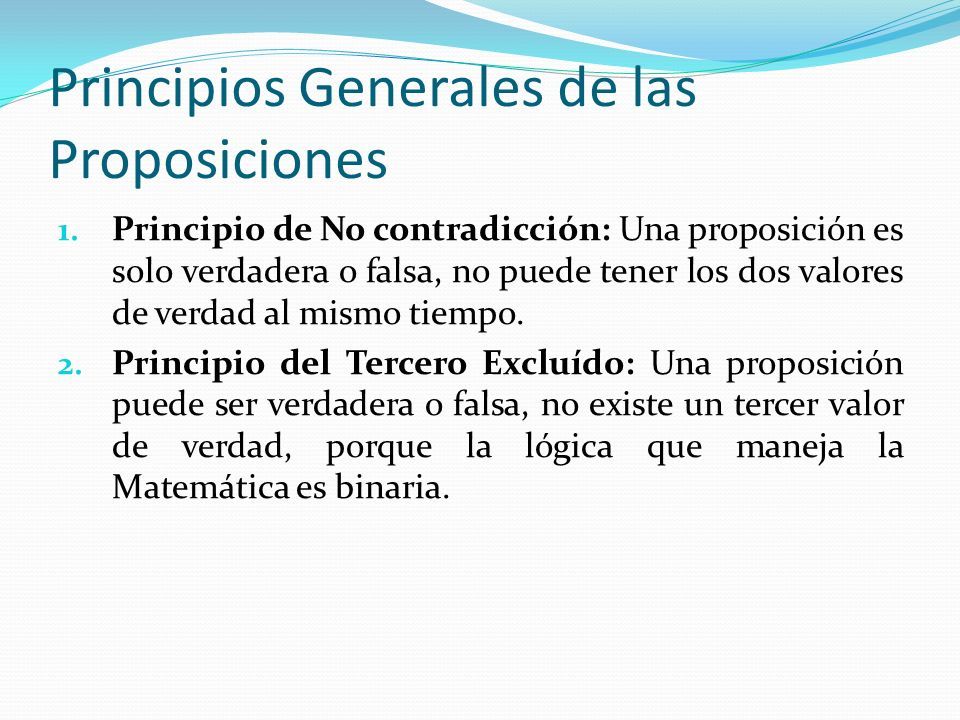 Principios Generales de las Proposiciones

1. Principio de No contradicción: Una proposición es solo verdadera o falsa, no puede tener los dos valores de verdad al mismo tiempo.

2. Principio del Tercero Excluído: Una proposición puede ser verdadera o falsa, no existe un tercer valor de verdad, porque la lógica que maneja la Matemática es binaria.